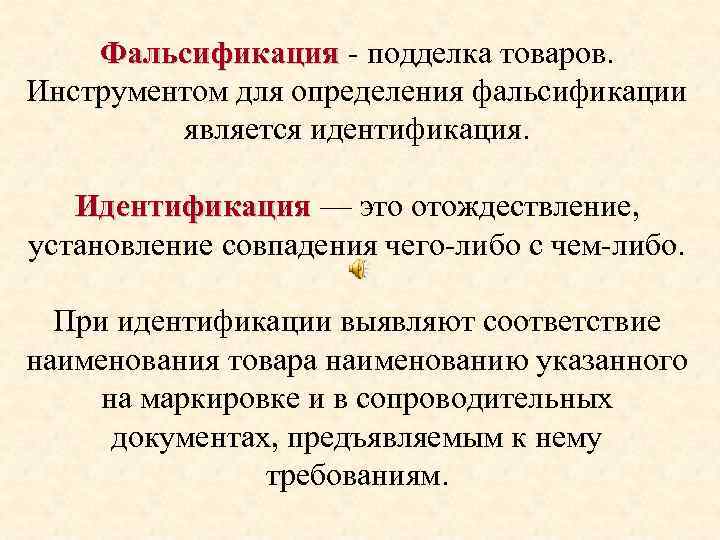 Фальсификация - подделка товаров. Инструментом для определения фальсификации является идентификация.

Идентификация — это отождествление, установление совпадения чего-либо с чем-либо.

При идентификации выявляют соответствие наименования товара наименованию указанного на маркировке и в сопроводительных документах, предъявляемым к нему требованиям.